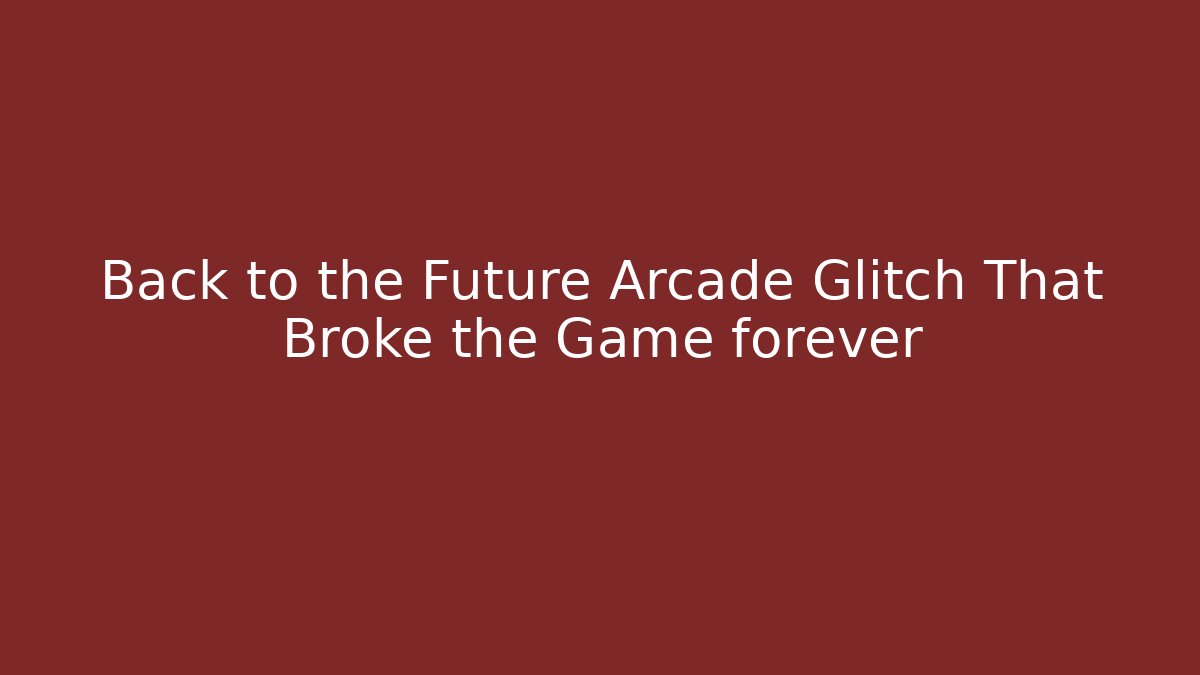 Back to the Future Arcade Glitch That Broke the Game forever